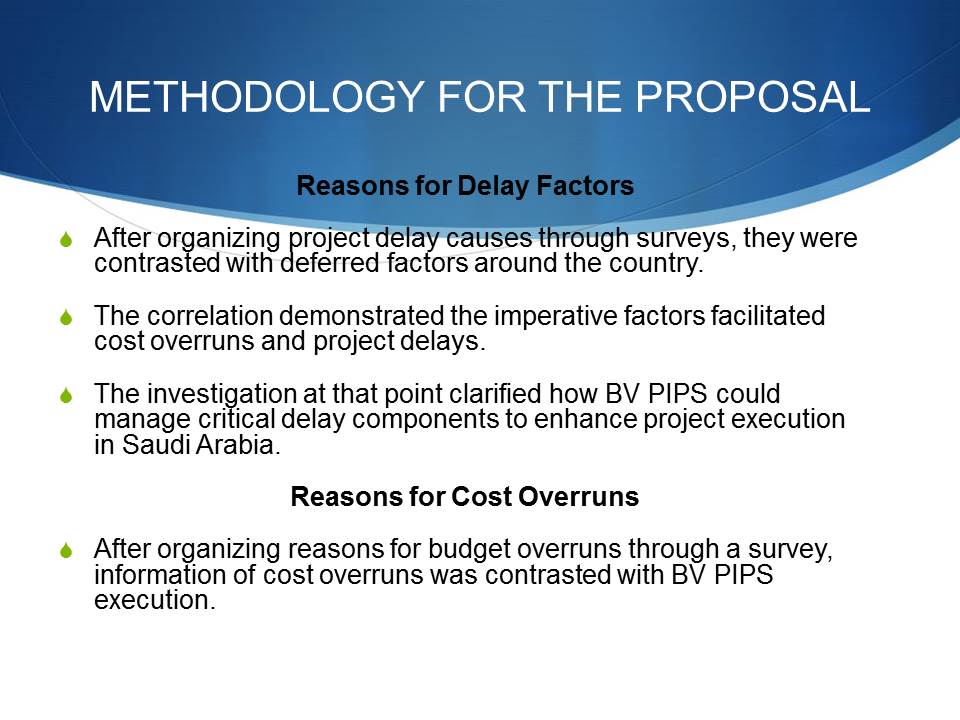 METHODOLOGY FOR THE PROPOSAL

Reasons for Delay Factors

After organizing project delay causes through surveys, they were contrasted with deferred factors around the country.

The correlation demonstrated the imperative factors facilitated cost overruns and project delays.

The investigation at that point clarified how BV PIPS could manage critical delay components to enhance project execution in Saudi Arabia.

Reasons for Cost Overruns

After organizing reasons for budget overruns through a survey, information of cost overruns was contrasted with BV PIPS execution.